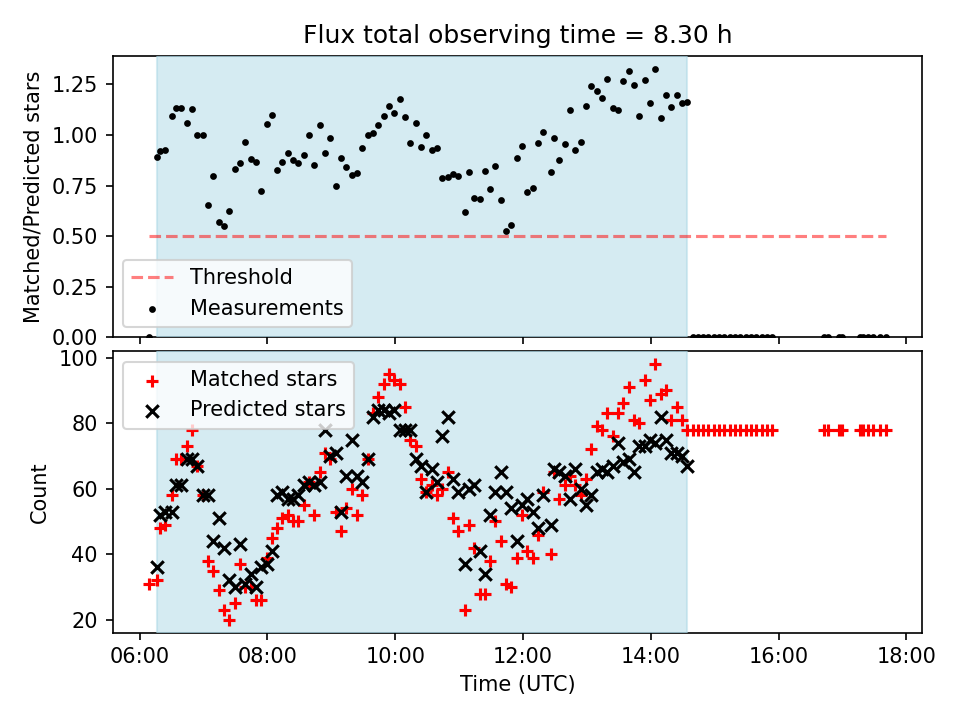 Flux total observing time = 8.30 h

Matched/Predicted stars

1.25
1.00
0.75
0.50
0.25
0.00

Threshold
Measurements

Count

100
80
60
40
20

Matched stars
Predicted stars

06:00
08:00
10:00
12:00
14:00
16:00
18:00

Time (UTC)